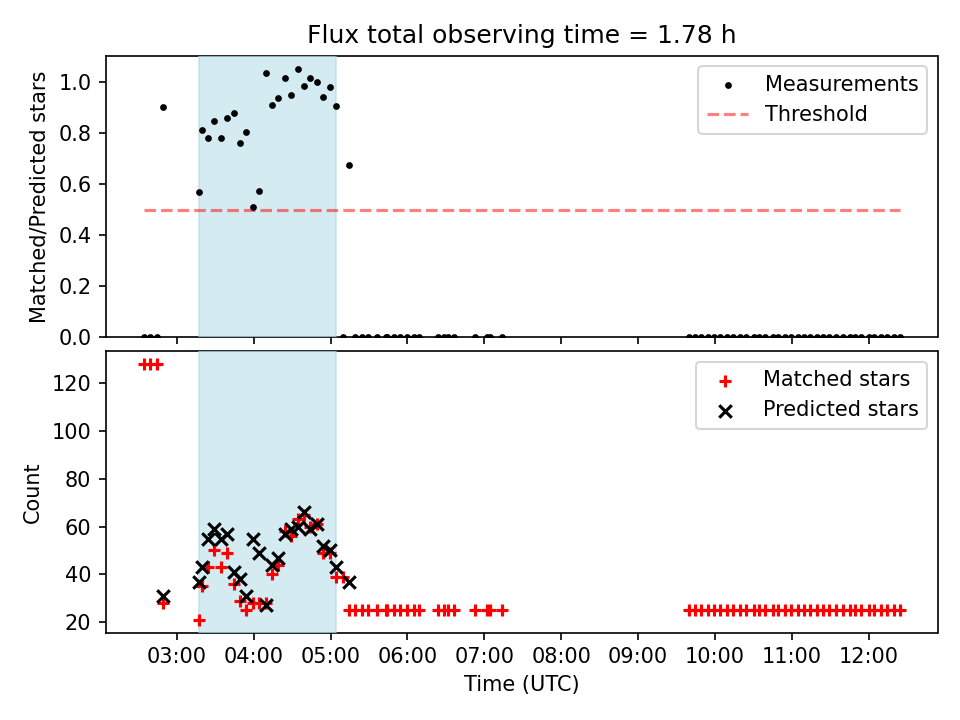 Flux total observing time = 1.78 h

Matched/Predicted stars

1.0
0.8
0.6
0.4
0.2
0.0

Measurements
Threshold

Count

120
100
80
60
40
20

Matched stars
Predicted stars

03:00 04:00 05:00 06:00 07:00 08:00 09:00 10:00 11:00 12:00

Time (UTC)